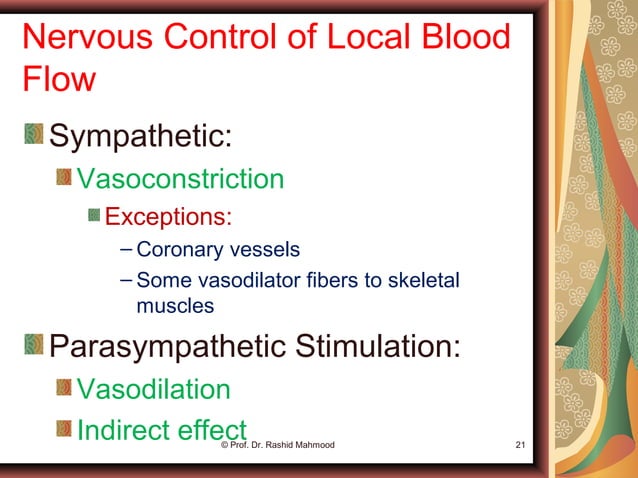 Nervous Control of Local Blood Flow

Sympathetic:

Vasoconstriction

Exceptions:

– Coronary vessels

– Some vasodilator fibers to skeletal muscles

Parasympathetic Stimulation:

Vasodilation

Indirect effect

© Prof. Dr. Rashid Mahmood

21